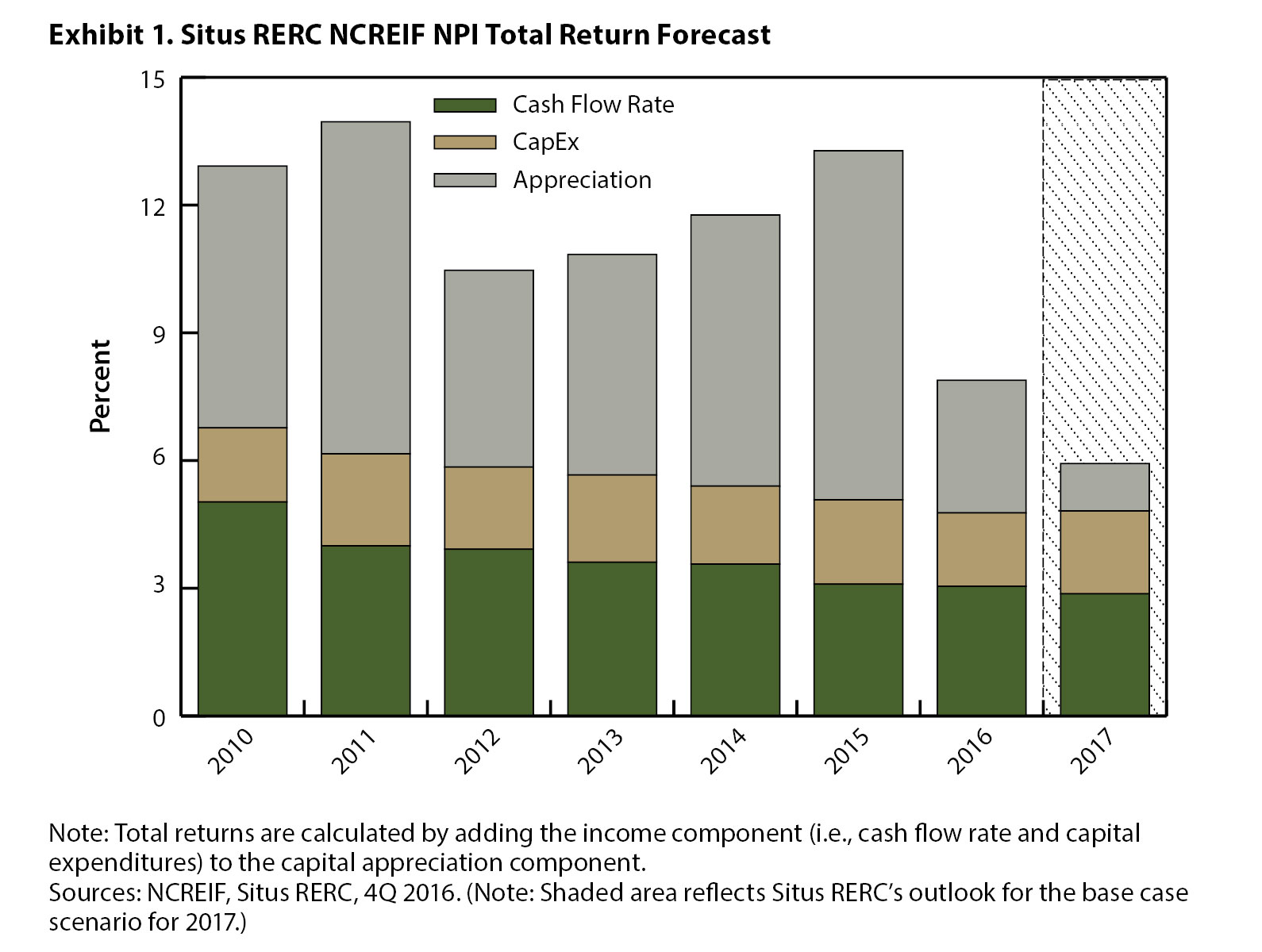 Exhibit 1. Situs RERC NCREIF NPI Total Return Forecast

15
12
9
6
3
0

Percent

Cash Flow Rate
CapEx
Appreciation

2010
2011
2012
2013
2014
2015
2016
2017

Note: Total returns are calculated by adding the income component (i.e., cash flow rate and capital expenditures) to the capital appreciation component.
Sources: NCREIF, Situs RERC, 4Q 2016. (Note: Shaded area reflects Situs RERC's outlook for the base case scenario for 2017.)